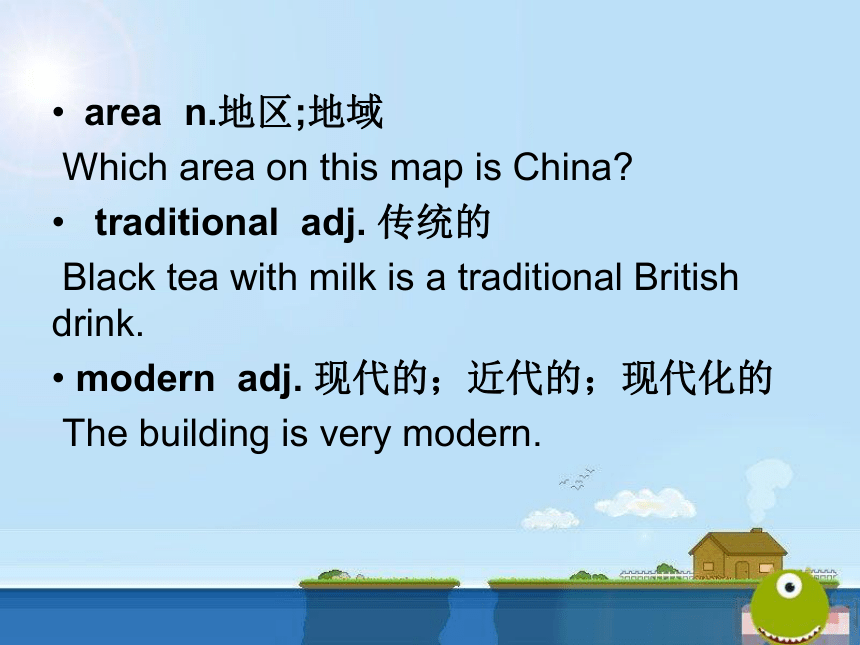 • area n.地区;地域

Which area on this map is China?

• traditional adj. 传统的

Black tea with milk is a traditional British drink.

• modern adj. 现代的；近代的；现代化的

The building is very modern.